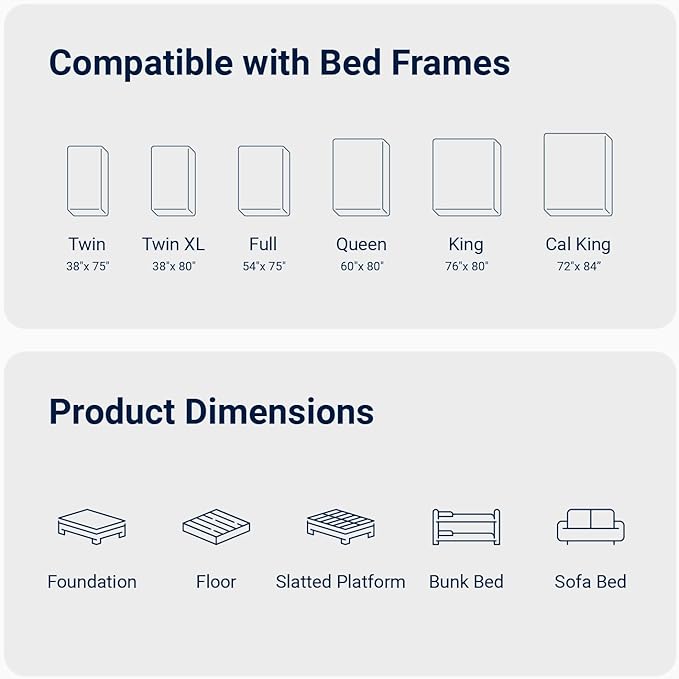 Compatible with Bed Frames

Twin
38"x 75"

Twin XL
38"x 80"

Full
54"x 75"

Queen
60"x 80"

King
76"x 80"

Cal King
72"x 84"

Product Dimensions

Foundation

Floor

Slatted Platform

Bunk Bed

Sofa Bed